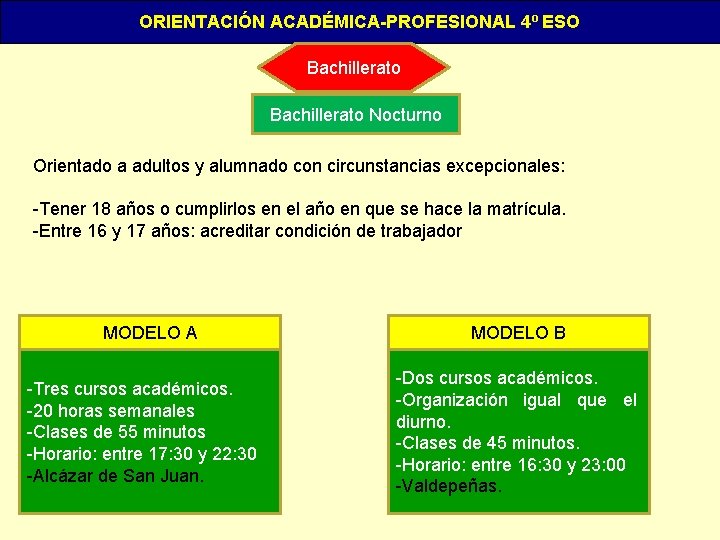 ORIENTACIÓN ACADÉMICA-PROFESIONAL 4º ESO

Bachillerato

Bachillerato Nocturno

Orientado a adultos y alumnado con circunstancias excepcionales:

-Tener 18 años o cumplirlos en el año en que se hace la matrícula.
-Entre 16 y 17 años: acreditar condición de trabajador

MODELO A

-Tres cursos académicos.
-20 horas semanales
-Clases de 55 minutos
-Horario: entre 17:30 y 22:30
-Alcázar de San Juan.

MODELO B

-Dos cursos académicos.
-Organización igual que el diurno.
-Clases de 45 minutos.
-Horario: entre 16:30 y 23:00
-Valdepeñas.